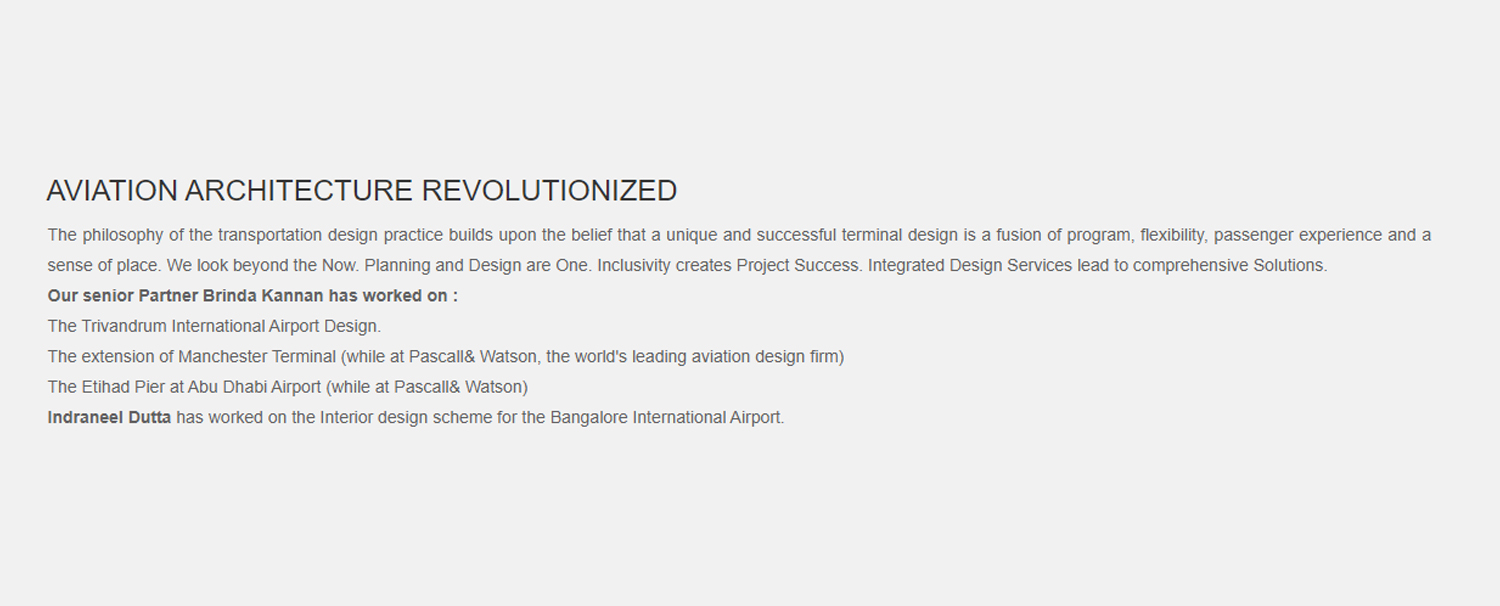 AVIATION ARCHITECTURE REVOLUTIONIZED

The philosophy of the transportation design practice builds upon the belief that a unique and successful terminal design is a fusion of program, flexibility, passenger experience and a sense of place. We look beyond the Now. Planning and Design are One. Inclusivity creates Project Success. Integrated Design Services lead to comprehensive Solutions.

Our senior Partner Brinda Kannan has worked on :

The Trivandrum International Airport Design.

The extension of Manchester Terminal (while at Pascall& Watson, the world's leading aviation design firm)

The Etihad Pier at Abu Dhabi Airport (while at Pascall& Watson)

Indraneel Dutta has worked on the Interior design scheme for the Bangalore International Airport.